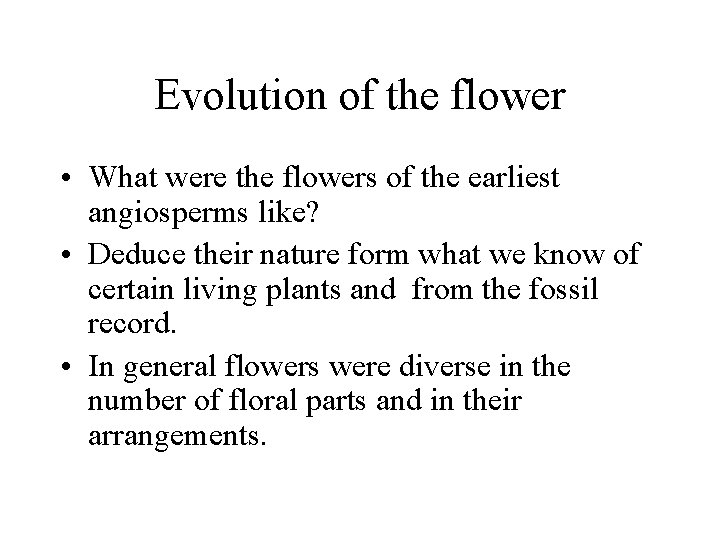 Evolution of the flower

• What were the flowers of the earliest angiosperms like?
• Deduce their nature form what we know of certain living plants and  from the fossil record.
• In general flowers were diverse in the number of floral parts and in their arrangements.